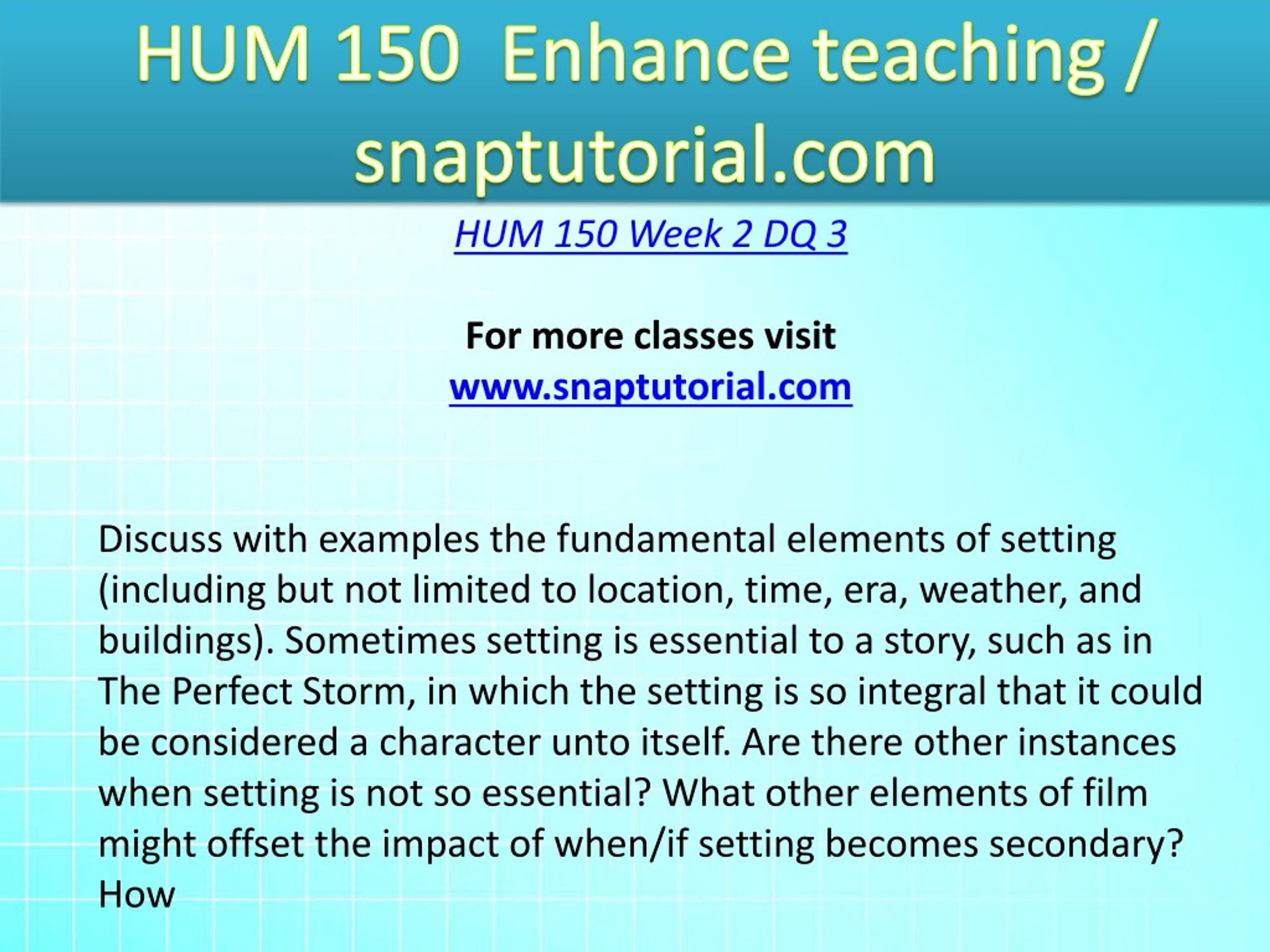 HUM 150 Enhance teaching / snaptutorial.com

HUM 150 Week 2 DQ 3

For more classes visit
www.snaptutorial.com

Discuss with examples the fundamental elements of setting (including but not limited to location, time, era, weather, and buildings). Sometimes setting is essential to a story, such as in The Perfect Storm, in which the setting is so integral that it could be considered a character unto itself. Are there other instances when setting is not so essential? What other elements of film might offset the impact of when/if setting becomes secondary? How